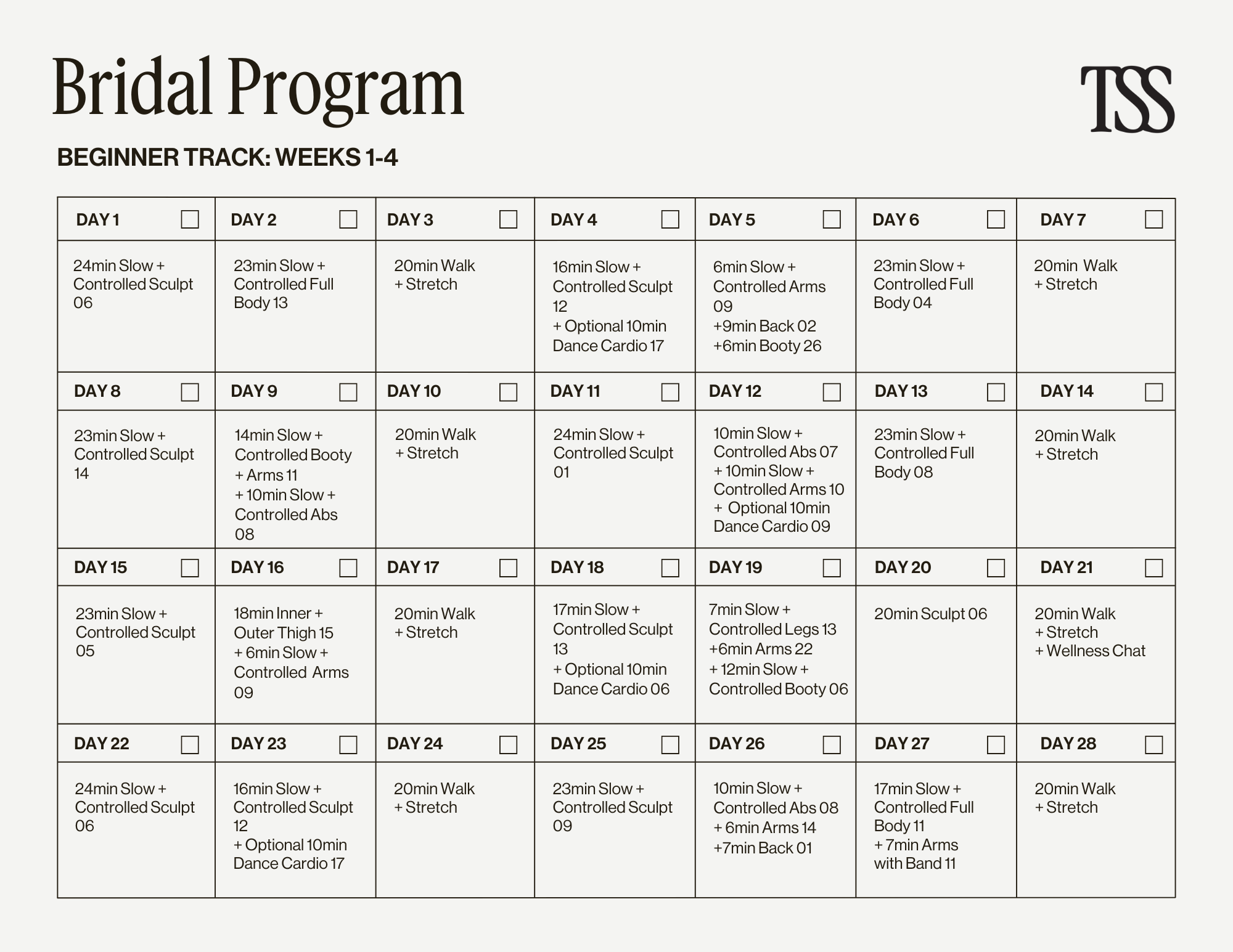 Bridal Program

TSS

BEGINNER TRACK: WEEKS 1-4

| DAY 1 | DAY 2 | DAY 3 | DAY 4 | DAY 5 | DAY 6 | DAY 7 |
|---|---|---|---|---|---|---|
| 24min Slow + Controlled Sculpt 06 | 23min Slow + Controlled Full Body 13 | 20min Walk + Stretch | 16min Slow + Controlled Sculpt 12 + Optional 10min Dance Cardio 17 | 6min Slow + Controlled Arms 09 +9min Back 02 +6min Booty 26 | 23min Slow + Controlled Full Body 04 | 20min Walk + Stretch |
| DAY 8 | DAY 9 | DAY 10 | DAY 11 | DAY 12 | DAY 13 | DAY 14 |
| 23min Slow + Controlled Sculpt 14 | 14min Slow + Controlled Booty + Arms 11 + 10min Slow + Controlled Abs 08 | 20min Walk + Stretch | 24min Slow + Controlled Sculpt 01 | 10min Slow + Controlled Abs 07 + 10min Slow + Controlled Arms 10 + Optional 10min Dance Cardio 09 | 23min Slow + Controlled Full Body 08 | 20min Walk + Stretch |
| DAY 15 | DAY 16 | DAY 17 | DAY 18 | DAY 19 | DAY 20 | DAY 21 |
| 23min Slow + Controlled Sculpt 05 | 18min Inner + Outer Thigh 15 + 6min Slow + Controlled Arms 09 | 20min Walk + Stretch | 17min Slow + Controlled Sculpt 13 + Optional 10min Dance Cardio 06 | 7min Slow + Controlled Legs 13 +6min Arms 22 + 12min Slow + Controlled Booty 06 | 20min Sculpt 06 | 20min Walk + Stretch + Wellness Chat |
| DAY 22 | DAY 23 | DAY 24 | DAY 25 | DAY 26 | DAY 27 | DAY 28 |
| 24min Slow + Controlled Sculpt 06 | 16min Slow + Controlled Sculpt 12 + Optional 10min Dance Cardio 17 | 20min Walk + Stretch | 23min Slow + Controlled Sculpt 09 | 10min Slow + Controlled Abs 08 + 6min Arms 14 +7min Back 01 | 17min Slow + Controlled Full Body 11 + 7min Arms with Band 11 | 20min Walk + Stretch |